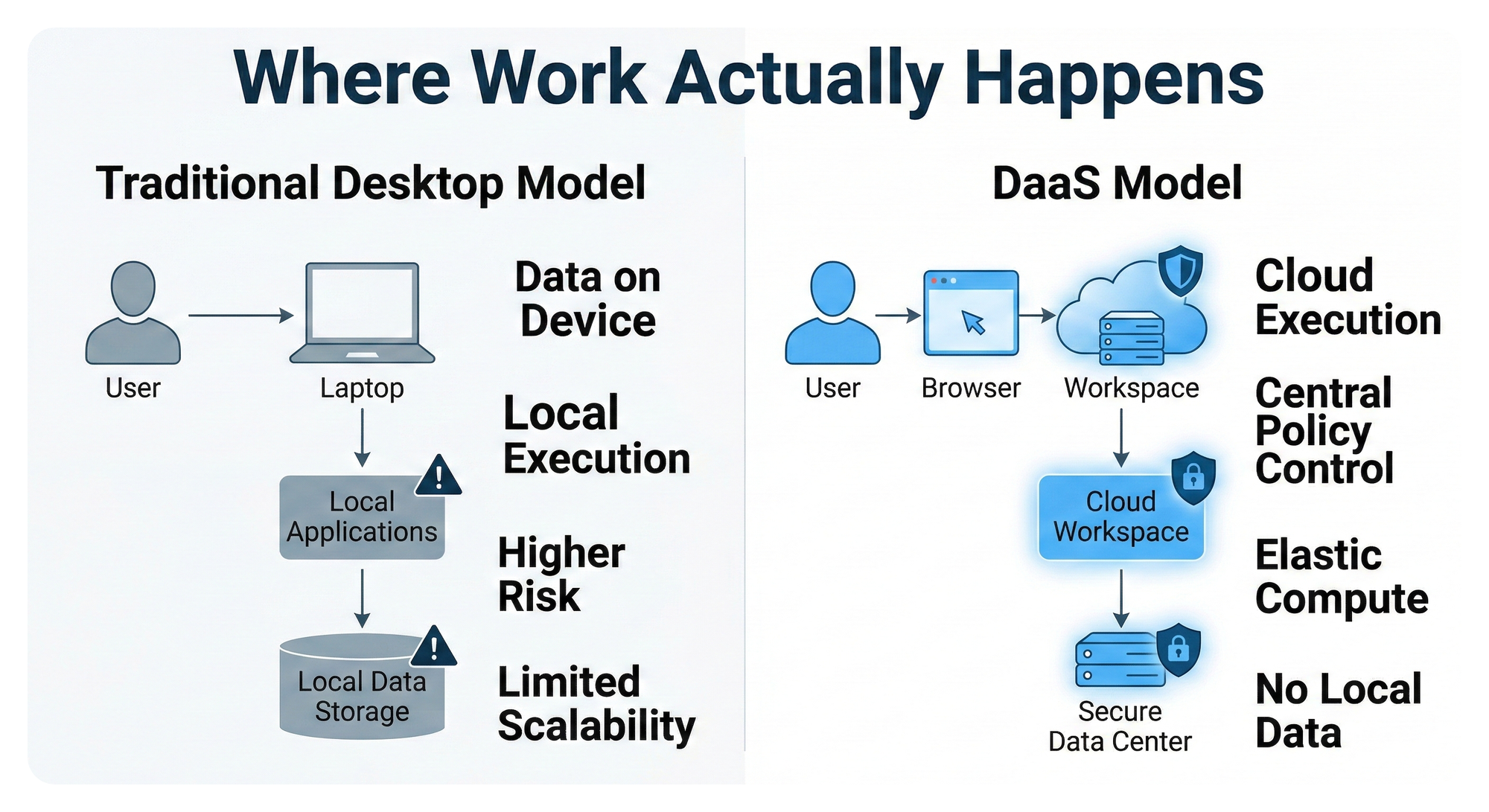 Where Work Actually Happens

Traditional Desktop Model

User

Laptop

Local Applications

Local Data Storage

Data on Device

Local Execution

Higher Risk

Limited Scalability

DaaS Model

User

Browser

Workspace

Cloud Workspace

Secure Data Center

Cloud Execution

Central Policy Control

Elastic Compute

No Local Data